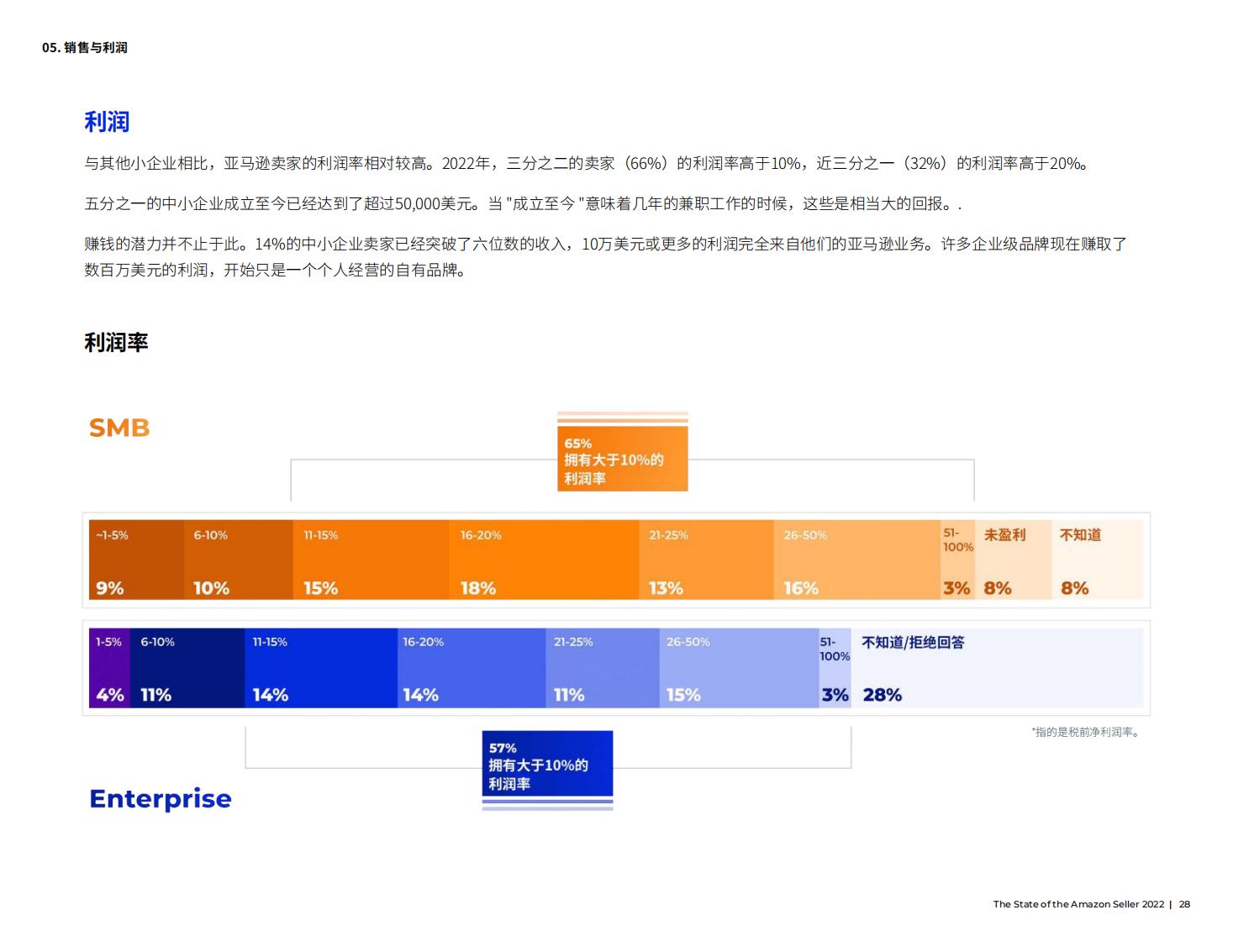 05. 销售与利润

利润

与其他小企业相比，亚马逊卖家的利润率相对较高。2022年，三分之二的卖家（66%）的利润率高于10%，近三分之一（32%）的利润率高于20%。

五分之一的中小企业成立至今已经达到了超过50,000美元。当 "成立至今 "意味着几年的兼职工作的时候，这些是相当大的回报。.

赚钱的潜力并不止于此。14%的中小企业卖家已经突破了六位数的收入，10万美元或更多的利润完全来自他们的亚马逊业务。许多企业级品牌现在赚取了数百万美元的利润，开始只是一个个人经营的自有品牌。

利润率

SMB

65%
拥有大于10%的利润率

| ~1-5% | 6-10% | 11-15% | 16-20% | 21-25% | 26-50% | 51-100% | 未盈利 | 不知道 |
|---|---|---|---|---|---|---|---|---|
| 9% | 10% | 15% | 18% | 13% | 16% | 3% | 8% | 8% |

| 1-5% | 6-10% | 11-15% | 16-20% | 21-25% | 26-50% | 51-100% | 不知道/拒绝回答 |
|---|---|---|---|---|---|---|---|
| 4% | 11% | 14% | 14% | 11% | 15% | 3% | 28% |

*指的是税前净利润率。

57%
拥有大于10%的利润率

Enterprise

The State of the Amazon Seller 2022 | 28